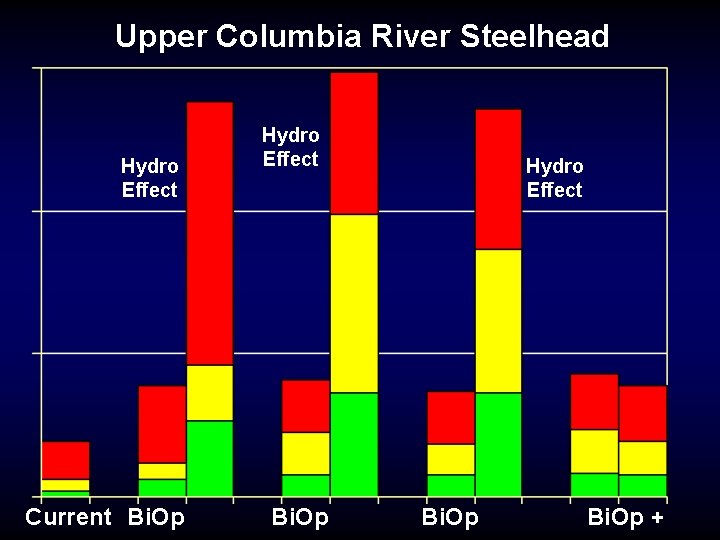 Upper Columbia River Steelhead

Hydro Effect

Hydro Effect

Hydro Effect

Current BiOp BiOp BiOp BiOp +